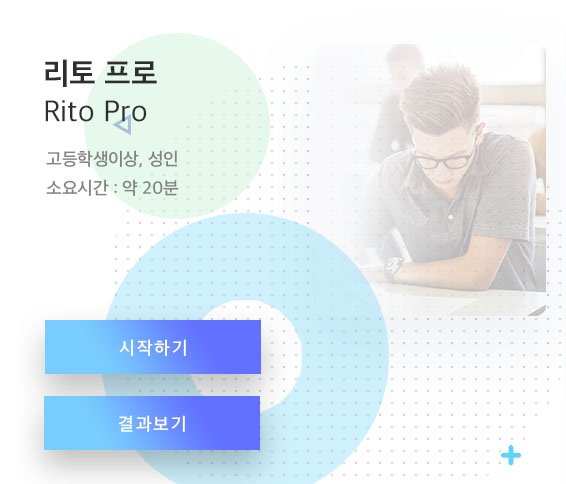 리토 프로
Rito Pro

고등학생이상, 성인
소요시간 : 약 20분

시작하기

결과보기